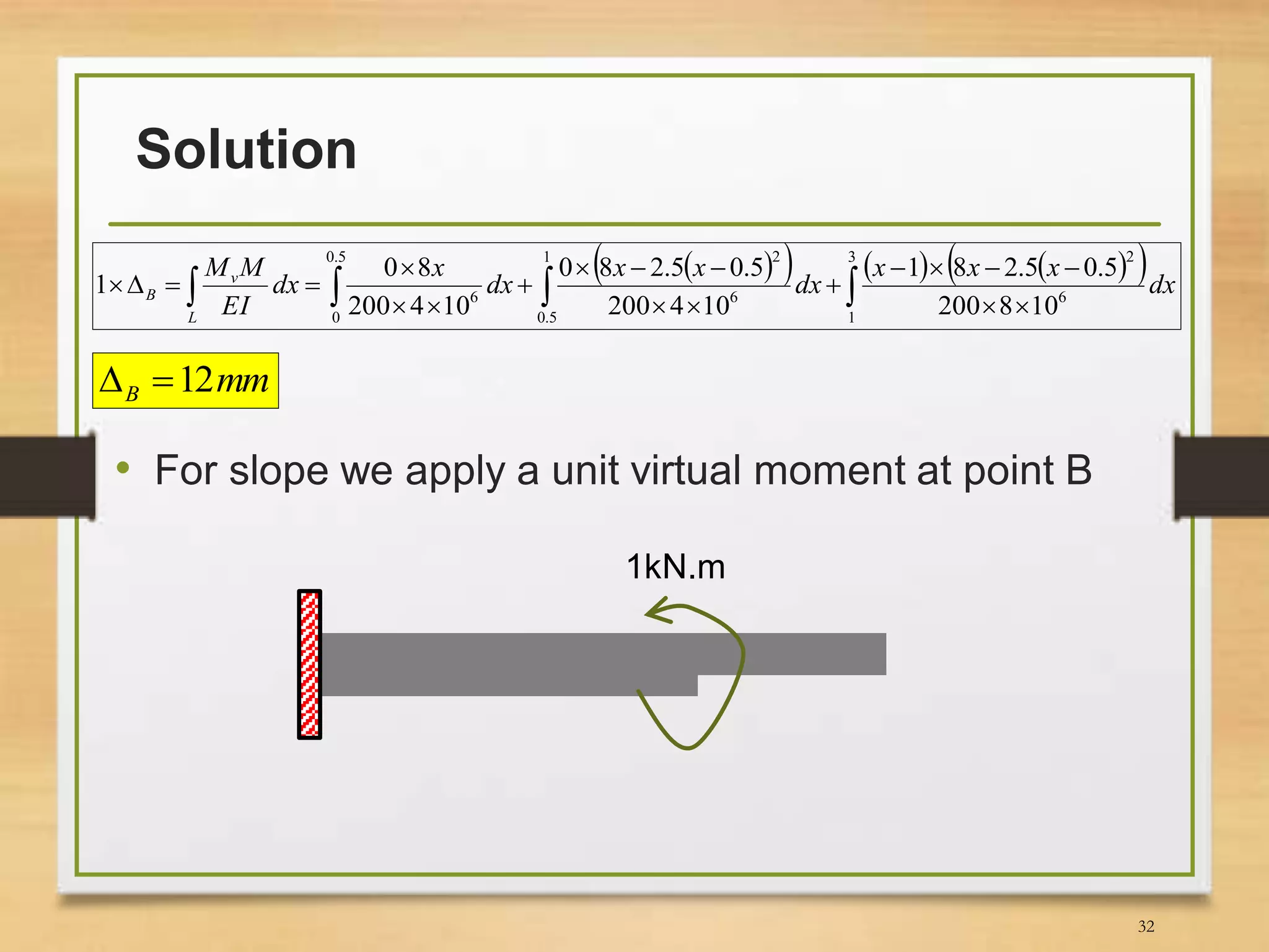 Solution

$1\times\Delta_B=\int_L \frac{M_v M}{EI}dx=\int_0^{0.5}\frac{0\times 8x}{200\times 4\times 10^6}dx+\int_{0.5}^{1}\frac{0\times\left(8x-2.5(x-0.5)^2\right)}{200\times 4\times 10^6}dx+\int_1^3\frac{(x-1)\times\left(8x-2.5(x-0.5)^2\right)}{200\times 8\times 10^6}dx$

$\Delta_B=12mm$

• For slope we apply a unit virtual moment at point B

1kN.m

32